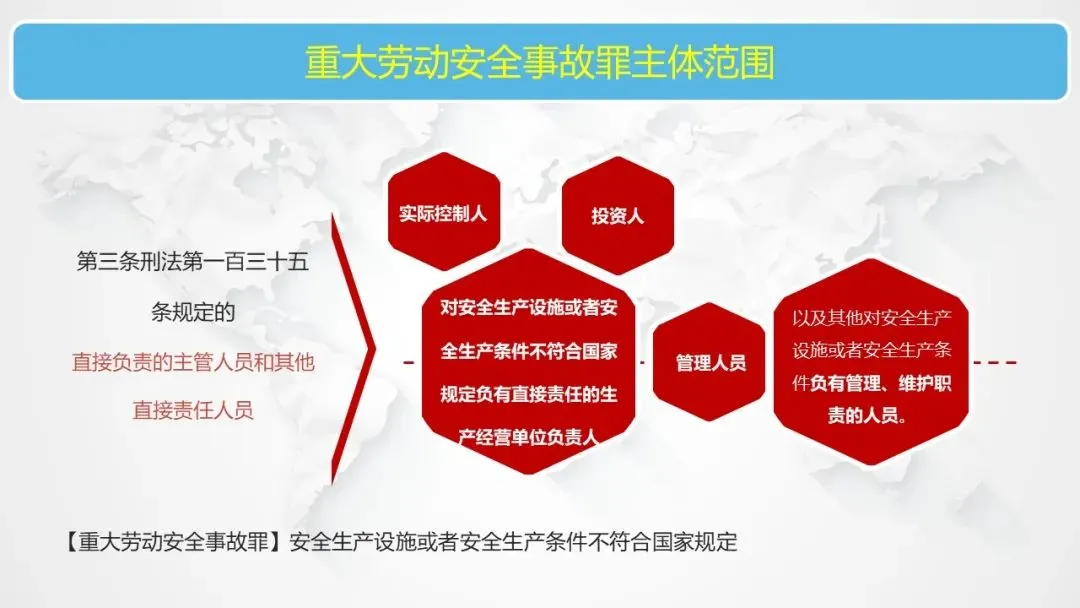 重大劳动安全事故罪主体范围

第三条刑法第一百三十五条规定的

直接负责的主管人员和其他直接责任人员

实际控制人

投资人

对安全生产设施或者安全生产条件不符合国家规定负有直接责任的生产经营单位负责人

管理人员

以及其他对安全生产设施或者安全生产条件负有管理、维护职责的人员。

【重大劳动安全事故罪】安全生产设施或者安全生产条件不符合国家规定